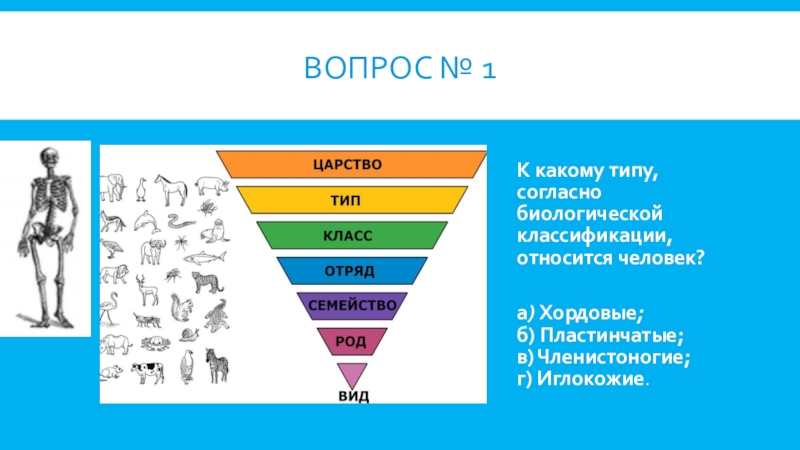 ВОПРОС № 1

ЦАРСТВО
ТИП
КЛАСС
ОТРЯД
СЕМЕЙСТВО
РОД
ВИД

К какому типу, согласно биологической классификации, относится человек?

а) Хордовые;
б) Пластинчатые;
в) Членистоногие;
г) Иглокожие.